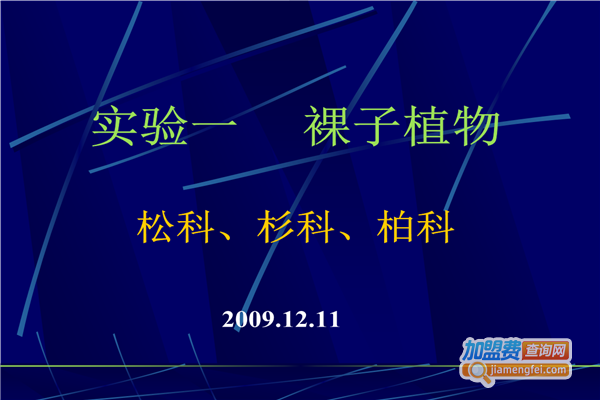 实验一　裸子植物

松科、杉科、柏科

2009.12.11

加盟费查询网
jiamengfei.com